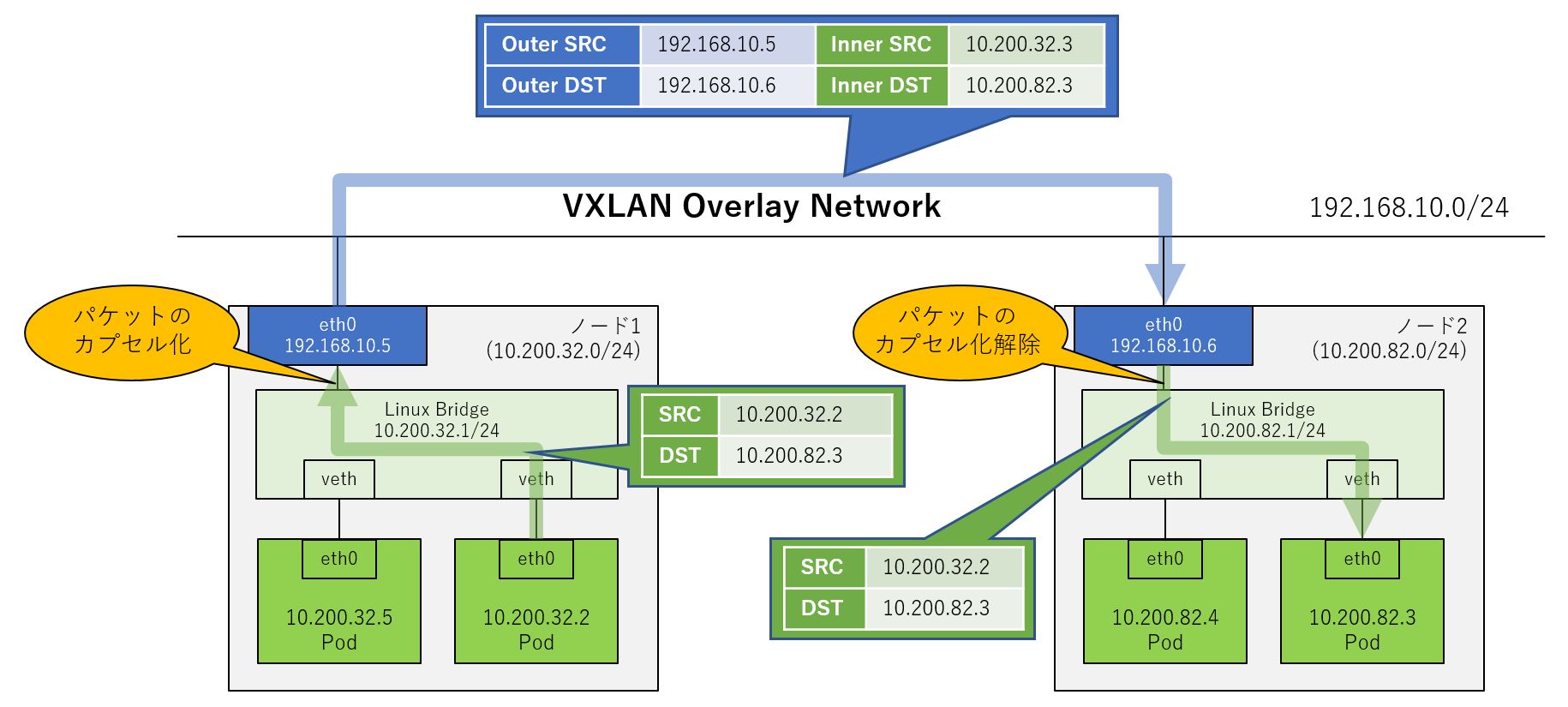 | Outer SRC | 192.168.10.5 | Inner SRC | 10.200.32.3 |
|---|---|---|---|
| Outer DST | 192.168.10.6 | Inner DST | 10.200.82.3 |

VXLAN Overlay Network

192.168.10.0/24

パケットの
カプセル化

eth0
192.168.10.5

ノード1
(10.200.32.0/24)

Linux Bridge
10.200.32.1/24

veth

veth

| SRC | 10.200.32.2 |
|---|---|
| DST | 10.200.82.3 |

eth0

10.200.32.5
Pod

eth0

10.200.32.2
Pod

パケットの
カプセル化解除

eth0
192.168.10.6

ノード2
(10.200.82.0/24)

Linux Bridge
10.200.82.1/24

veth

veth

| SRC | 10.200.32.2 |
|---|---|
| DST | 10.200.82.3 |

eth0

10.200.82.4
Pod

eth0

10.200.82.3
Pod